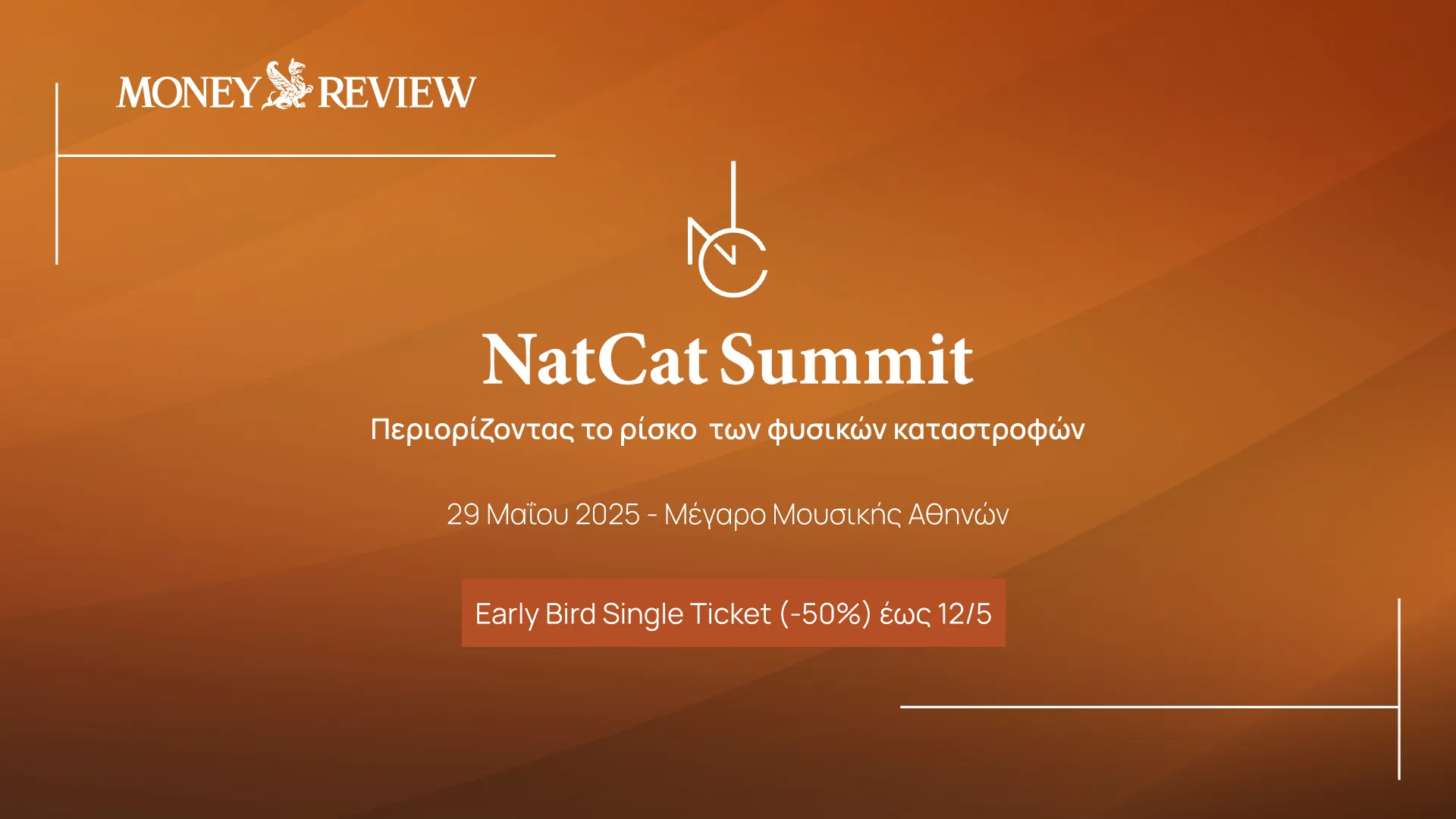 MONEY REVIEW

NC

NatCat Summit

Περιορίζοντας το ρίσκο των φυσικών καταστροφών

29 Μαΐου 2025 - Μέγαρο Μουσικής Αθηνών

Early Bird Single Ticket (-50%) έως 12/5